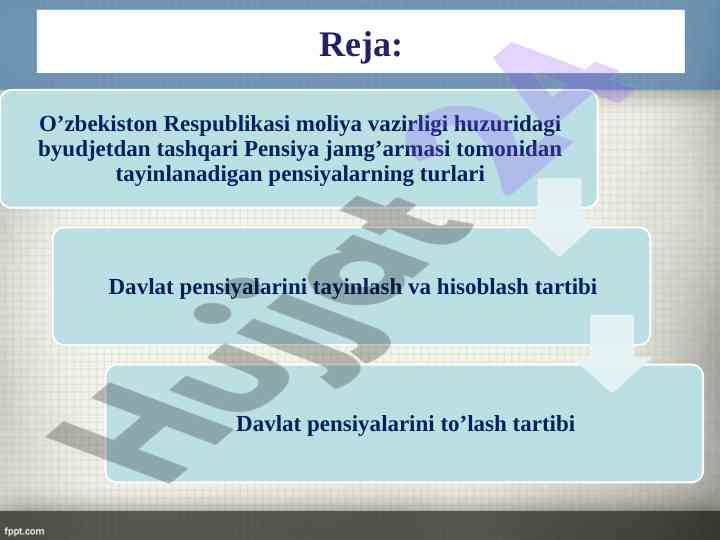 Reja:

O’zbekiston Respublikasi moliya vazirligi huzuridagi byudjetdan tashqari Pensiya jamg’armasi tomonidan tayinlanadigan pensiyalarning turlari

Davlat pensiyalarini tayinlash va hisoblash tartibi

Davlat pensiyalarini to’lash tartibi

Hujjat 24

fppt.com